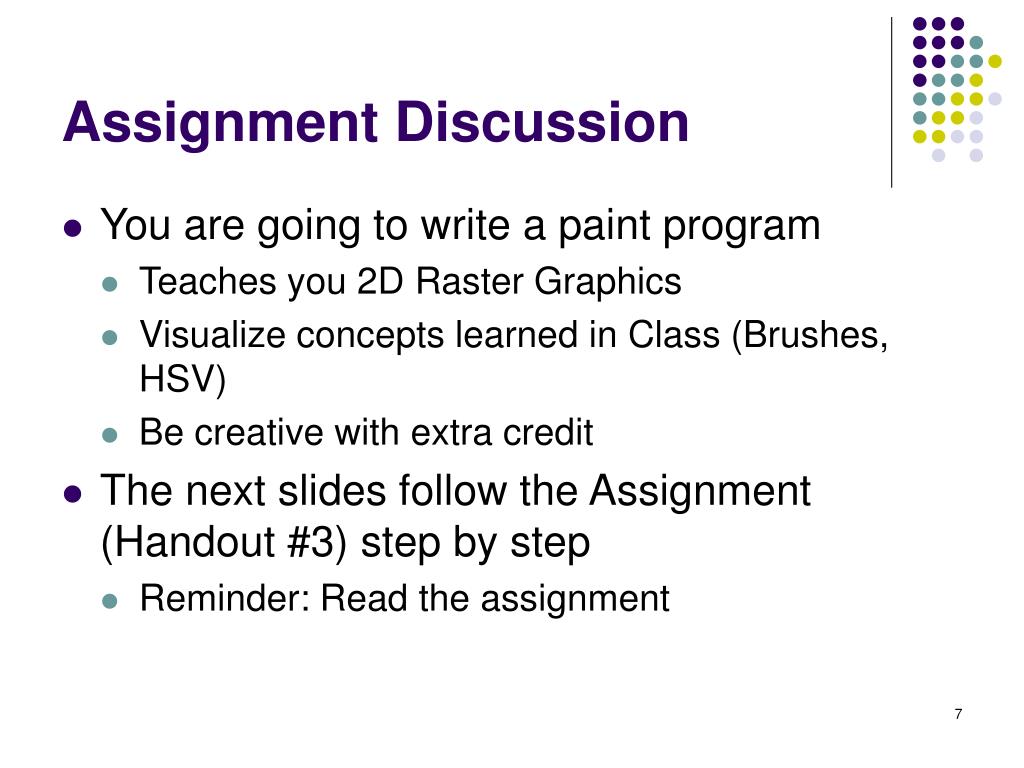 Assignment Discussion

- You are going to write a paint program
  - Teaches you 2D Raster Graphics
  - Visualize concepts learned in Class (Brushes, HSV)
  - Be creative with extra credit
- The next slides follow the Assignment (Handout #3) step by step
  - Reminder: Read the assignment

7